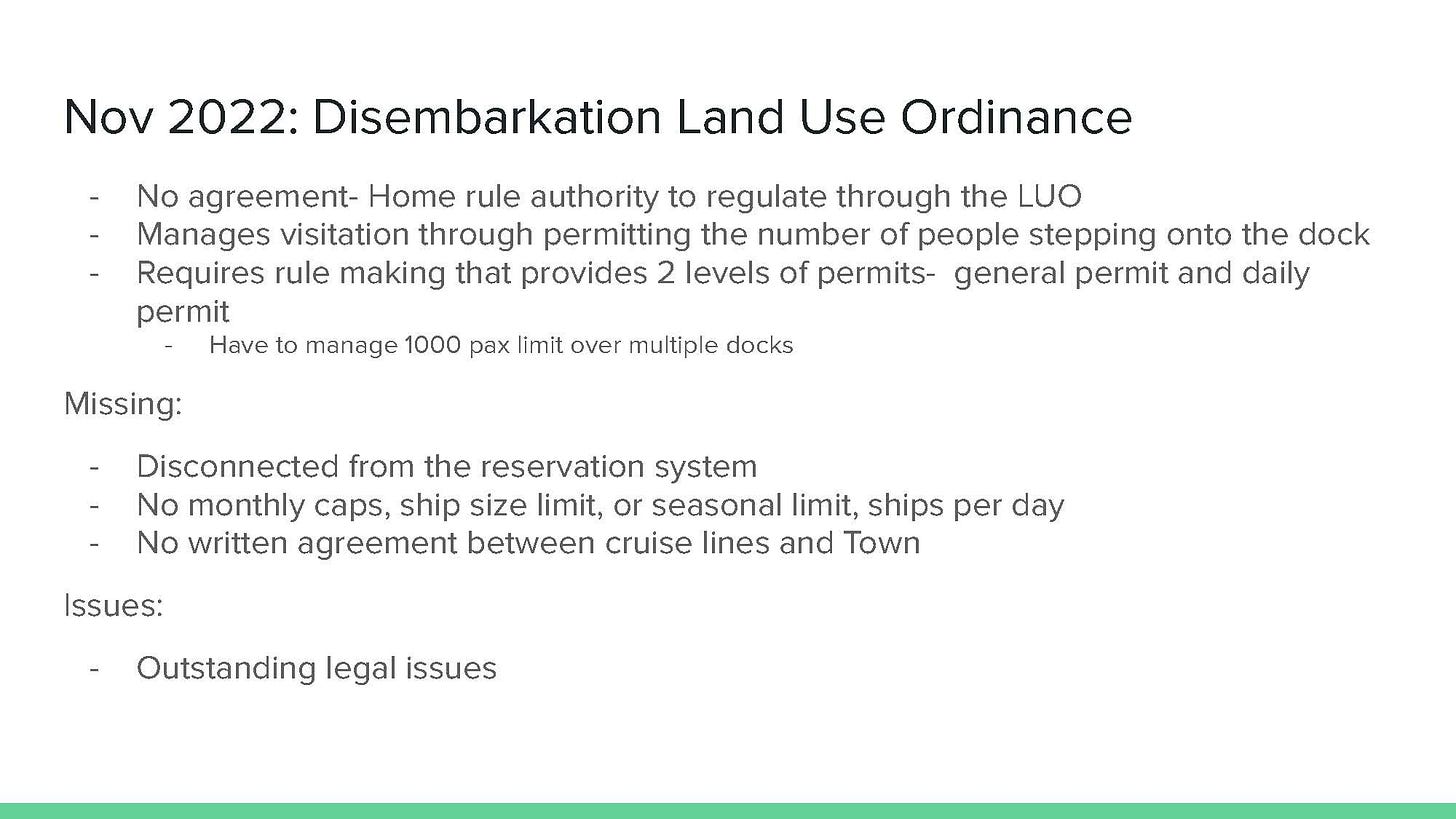 Nov 2022: Disembarkation Land Use Ordinance

- No agreement- Home rule authority to regulate through the LUO
- Manages visitation through permitting the number of people stepping onto the dock
- Requires rule making that provides 2 levels of permits- general permit and daily permit
  - Have to manage 1000 pax limit over multiple docks

Missing:

- Disconnected from the reservation system
- No monthly caps, ship size limit, or seasonal limit, ships per day
- No written agreement between cruise lines and Town

Issues:

- Outstanding legal issues